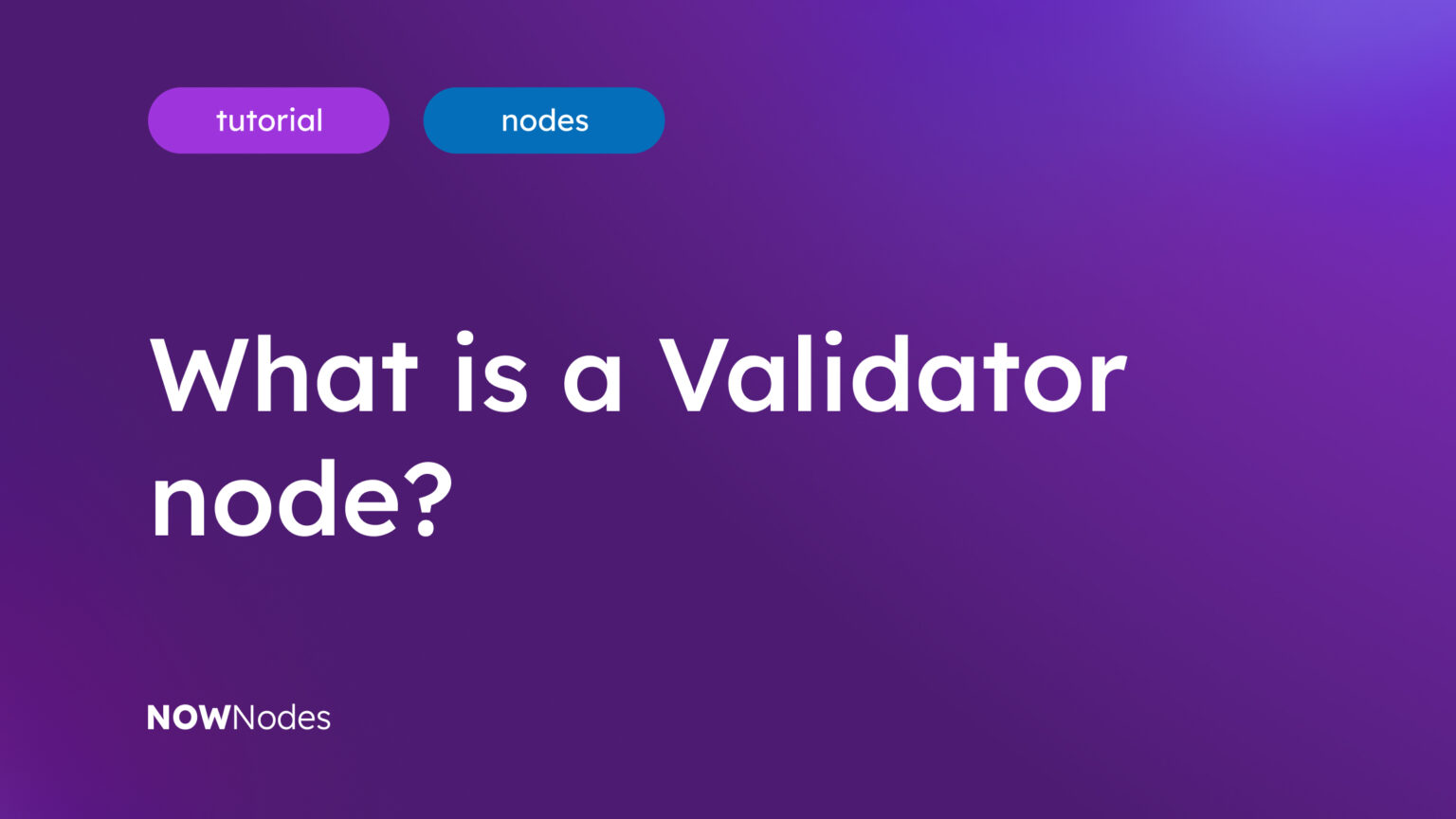 tutorial nodes

What is a Validator node?

NOWNodes